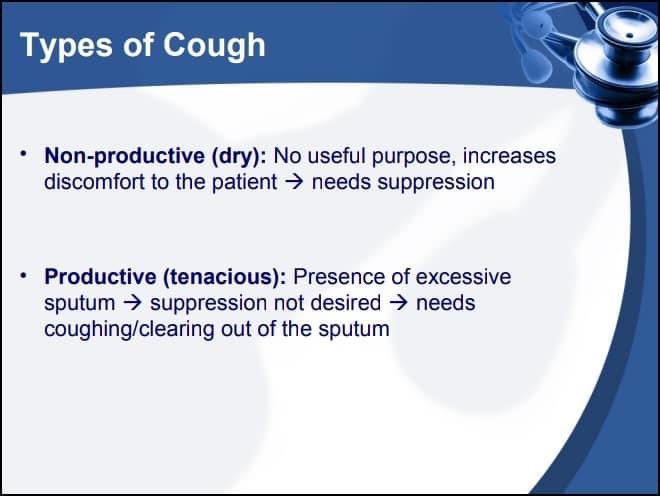 Types of Cough

• Non-productive (dry): No useful purpose, increases discomfort to the patient → needs suppression

• Productive (tenacious): Presence of excessive sputum → suppression not desired → needs coughing/clearing out of the sputum